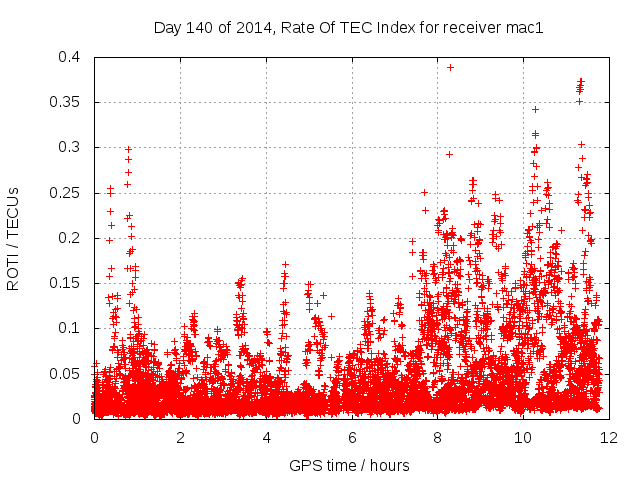 Day 140 of 2014, Rate Of TEC Index for receiver mac1

ROTI / TECUs

0.4
0.35
0.3
0.25
0.2
0.15
0.1
0.05
0

0
2
4
6
8
10
12

GPS time / hours